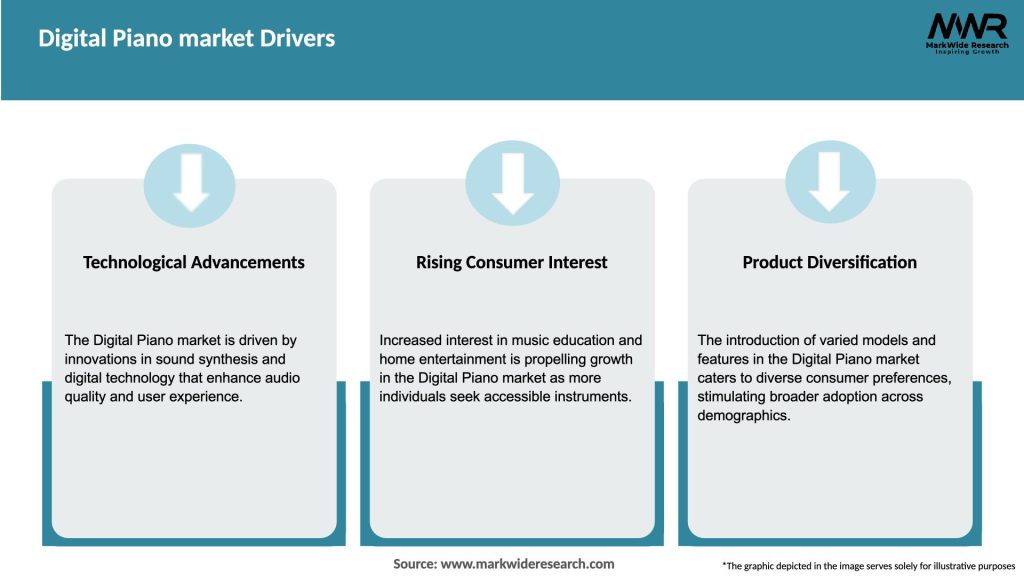 Digital Piano market Drivers

MWR
MarkWide Research
Inspiring Growth

Technological Advancements

The Digital Piano market is driven by innovations in sound synthesis and digital technology that enhance audio quality and user experience.

Rising Consumer Interest

Increased interest in music education and home entertainment is propelling growth in the Digital Piano market as more individuals seek accessible instruments.

Product Diversification

The introduction of varied models and features in the Digital Piano market caters to diverse consumer preferences, stimulating broader adoption across demographics.

Source: www.markwideresearch.com

*The graphic depicted in the image serves solely for illustrative purposes